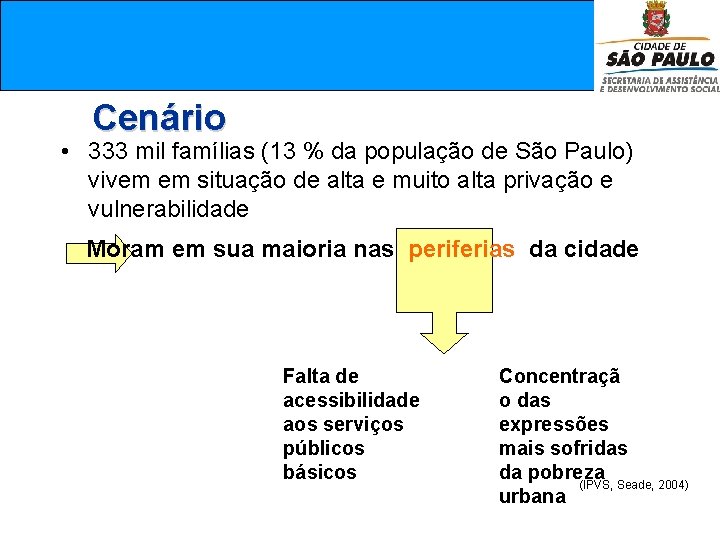 CIDADE DE
SÃO PAULO
SECRETARIA DE ASSISTÊNCIA E DESENVOLVIMENTO SOCIAL

Cenário

• 333 mil famílias (13 % da população de São Paulo) vivem em situação de alta e muito alta privação e vulnerabilidade

Moram em sua maioria nas periferias da cidade

Falta de acessibilidade aos serviços públicos básicos

Concentração das expressões mais sofridas da pobreza urbana

(IPVS, Seade, 2004)